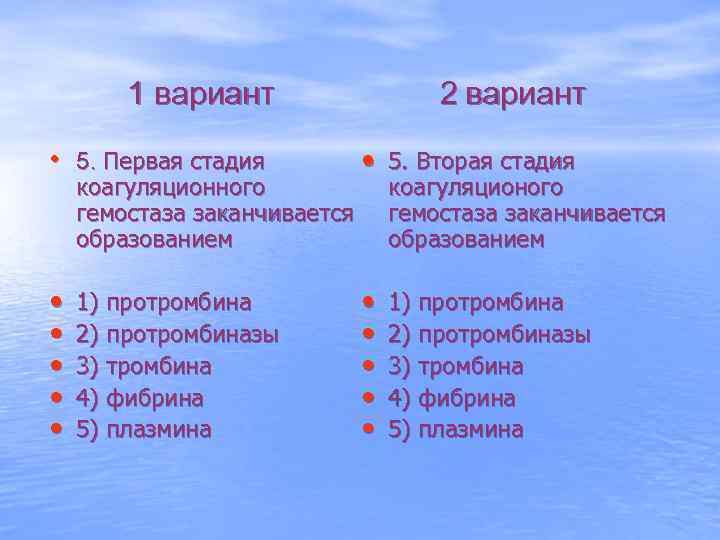 1 вариант

• 5. Первая стадия коагуляционного гемостаза заканчивается образованием

• 1) протромбина
• 2) протромбиназы
• 3) тромбина
• 4) фибрина
• 5) плазмина

2 вариант

• 5. Вторая стадия коагуляционого гемостаза заканчивается образованием

• 1) протромбина
• 2) протромбиназы
• 3) тромбина
• 4) фибрина
• 5) плазмина